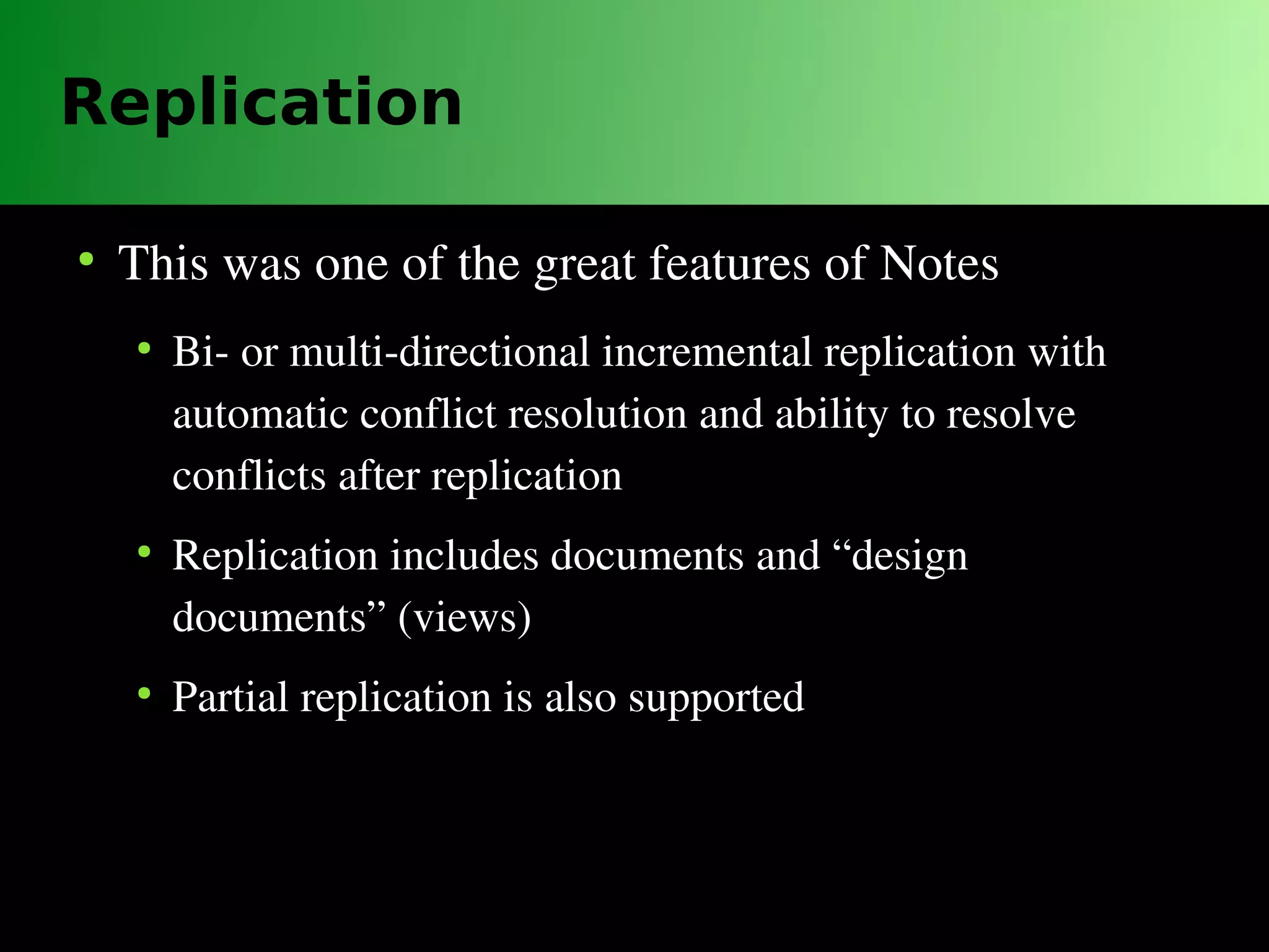 Replication

• This was one of the great features of Notes

• Bi- or multi-directional incremental replication with automatic conflict resolution and ability to resolve conflicts after replication

• Replication includes documents and “design documents” (views)

• Partial replication is also supported